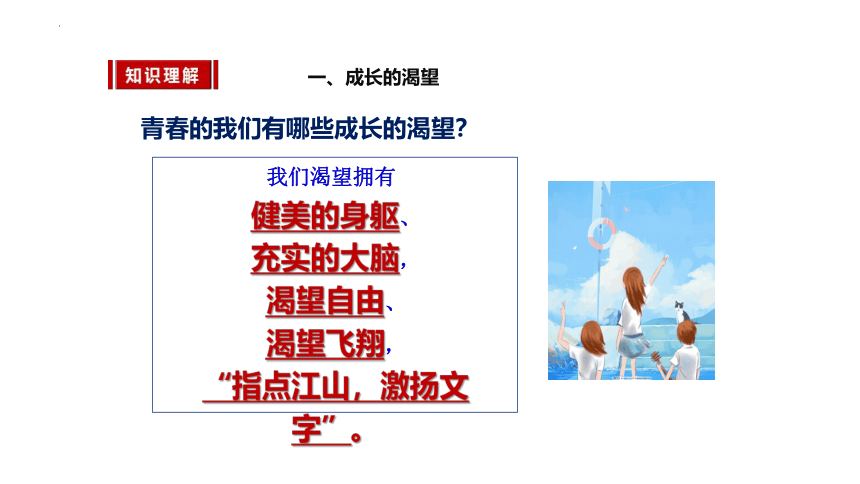 知识理解

一、成长的渴望

青春的我们有哪些成长的渴望？

我们渴望拥有

健美的身躯、

充实的大脑，

渴望自由、

渴望飞翔，

“指点江山，激扬文字”。